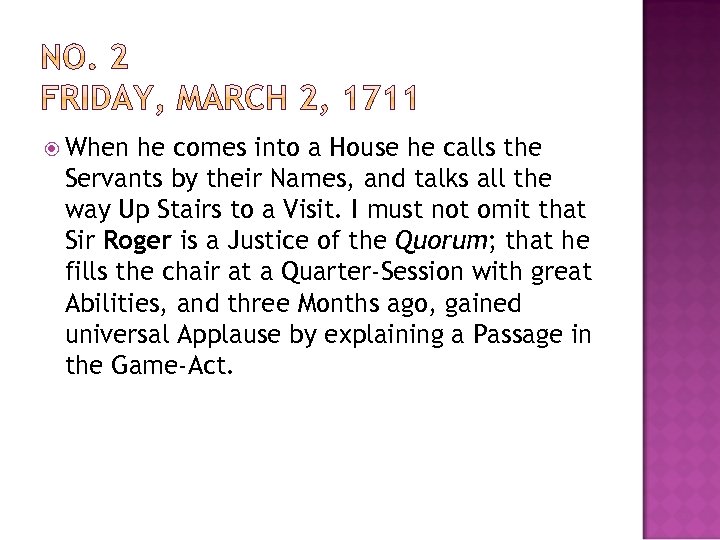 NO. 2
FRIDAY, MARCH 2, 1711

When he comes into a House he calls the Servants by their Names, and talks all the way Up Stairs to a Visit. I must not omit that Sir Roger is a Justice of the Quorum; that he fills the chair at a Quarter-Session with great Abilities, and three Months ago, gained universal Applause by explaining a Passage in the Game-Act.